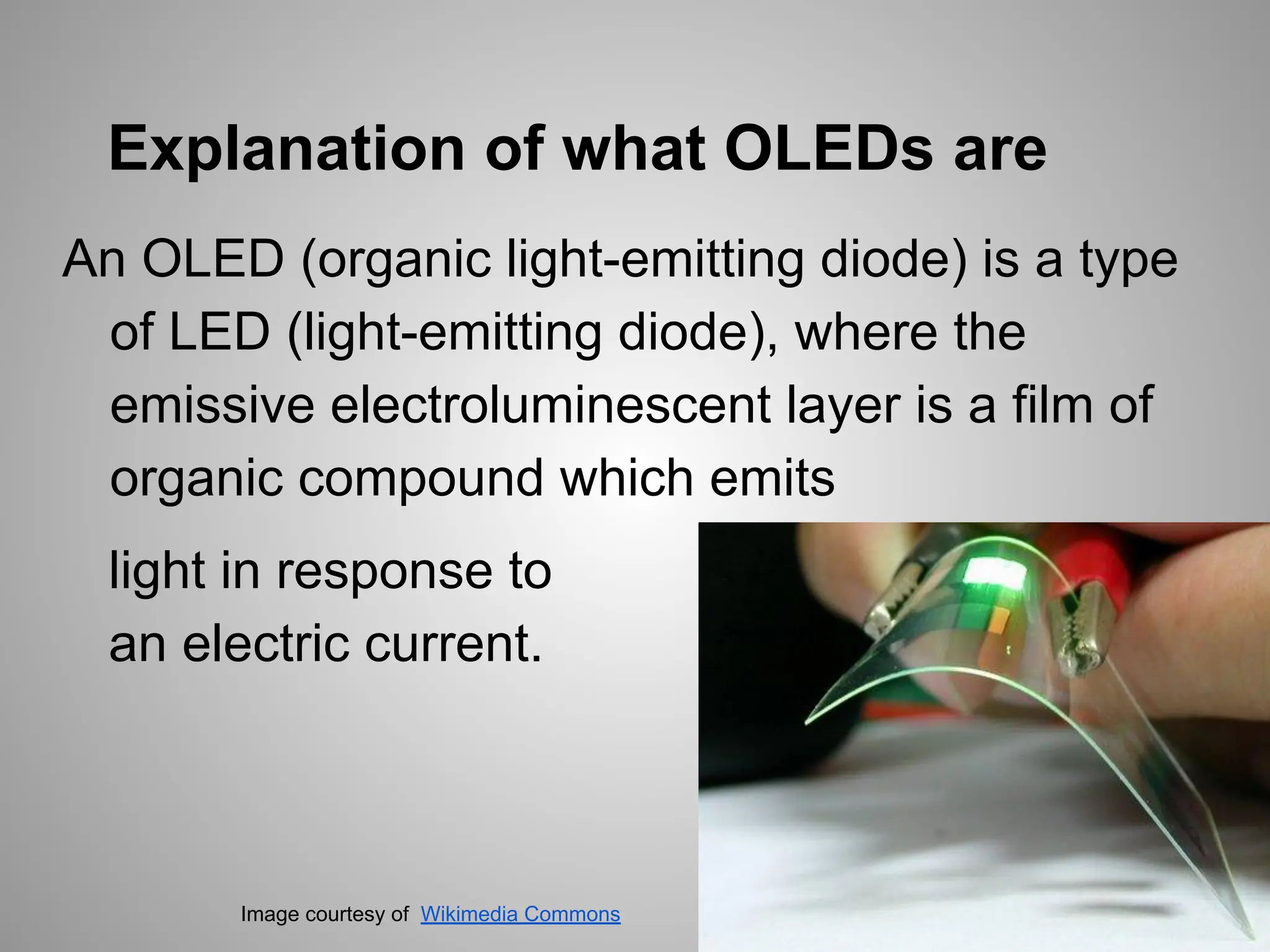 Explanation of what OLEDs are

An OLED (organic light-emitting diode) is a type of LED (light-emitting diode), where the emissive electroluminescent layer is a film of organic compound which emits light in response to an electric current.

Image courtesy of Wikimedia Commons